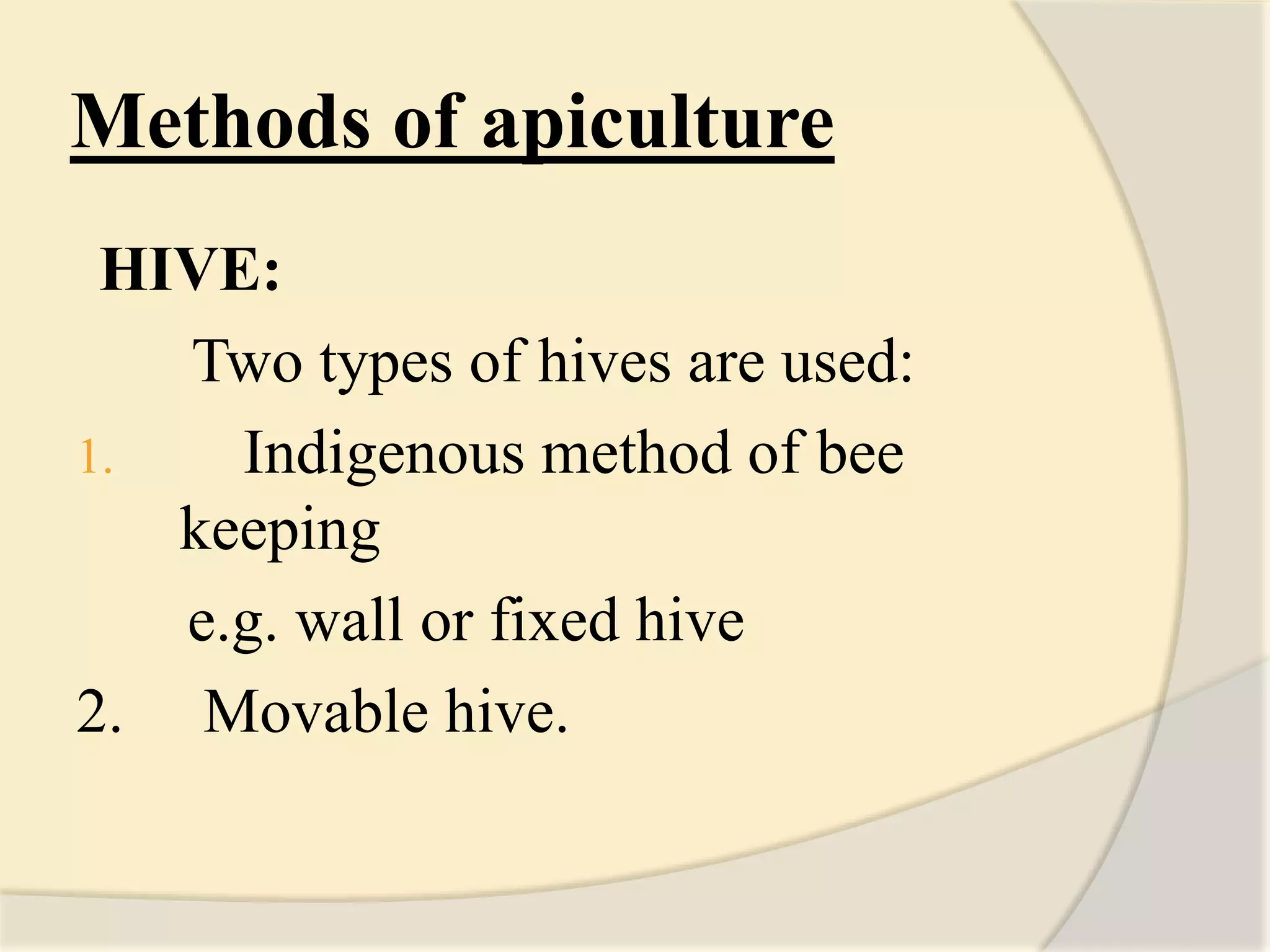 Methods of apiculture

HIVE:

Two types of hives are used:

1. Indigenous method of bee keeping

e.g. wall or fixed hive

2. Movable hive.